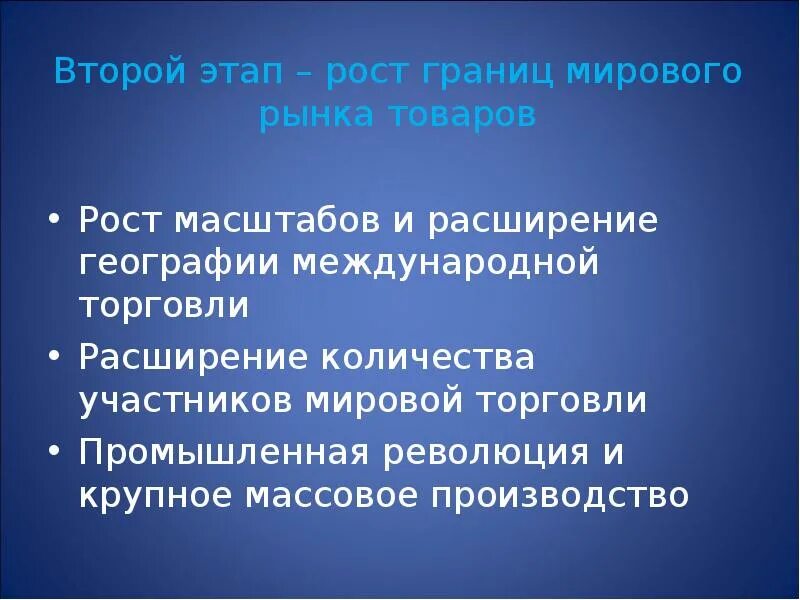 Второй этап – рост границ мирового рынка товаров

• Рост масштабов и расширение географии международной торговли
• Расширение количества участников мировой торговли
• Промышленная революция и крупное массовое производство